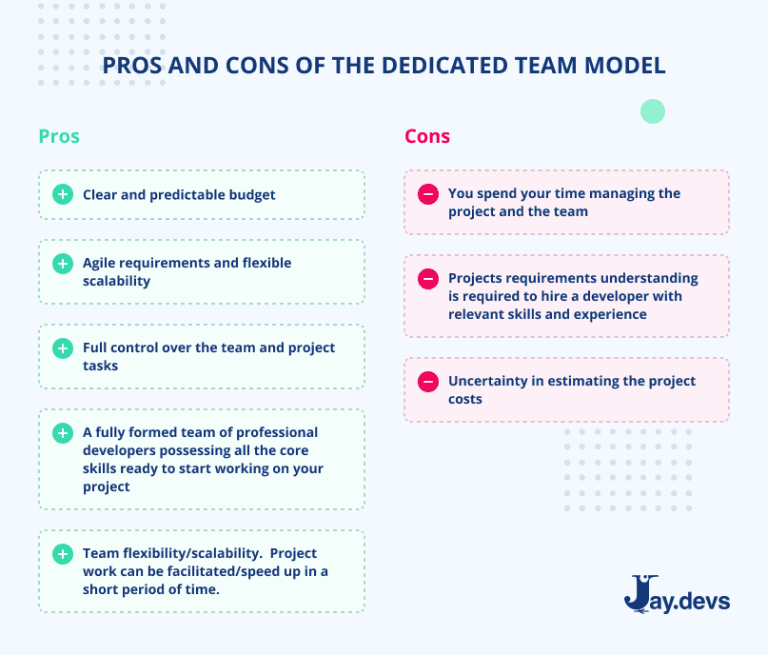 PROS AND CONS OF THE DEDICATED TEAM MODEL

Pros

Clear and predictable budget

Agile requirements and flexible scalability

Full control over the team and project tasks

A fully formed team of professional developers possessing all the core skills ready to start working on your project

Team flexibility/scalability. Project work can be facilitated/speed up in a short period of time.

Cons

You spend your time managing the project and the team

Projects requirements understanding is required to hire a developer with relevant skills and experience

Uncertainty in estimating the project costs

Jay.devs